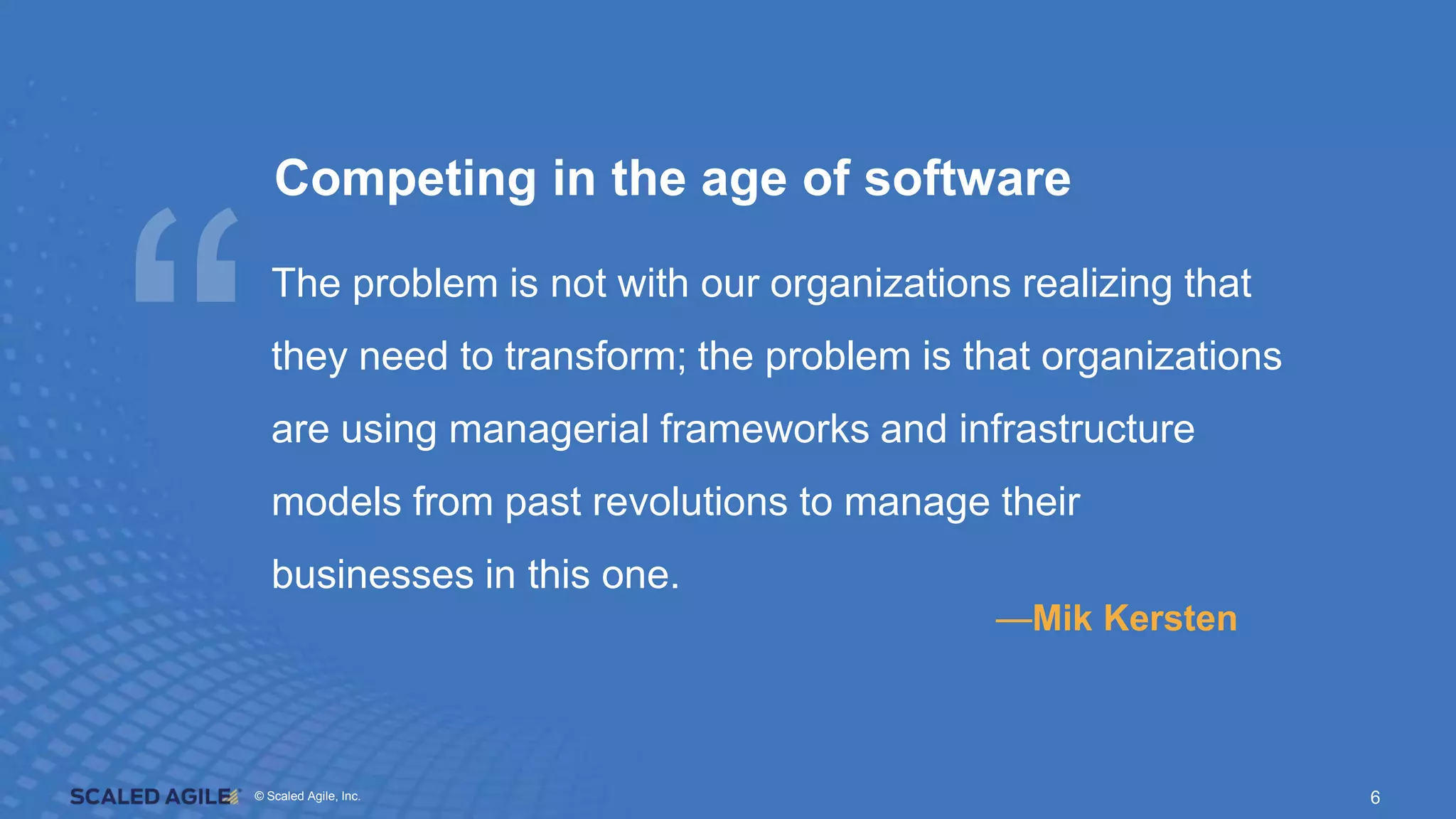 Competing in the age of software

“

The problem is not with our organizations realizing that they need to transform; the problem is that organizations are using managerial frameworks and infrastructure models from past revolutions to manage their businesses in this one.

—Mik Kersten

SCALED AGILE © Scaled Agile, Inc.

6